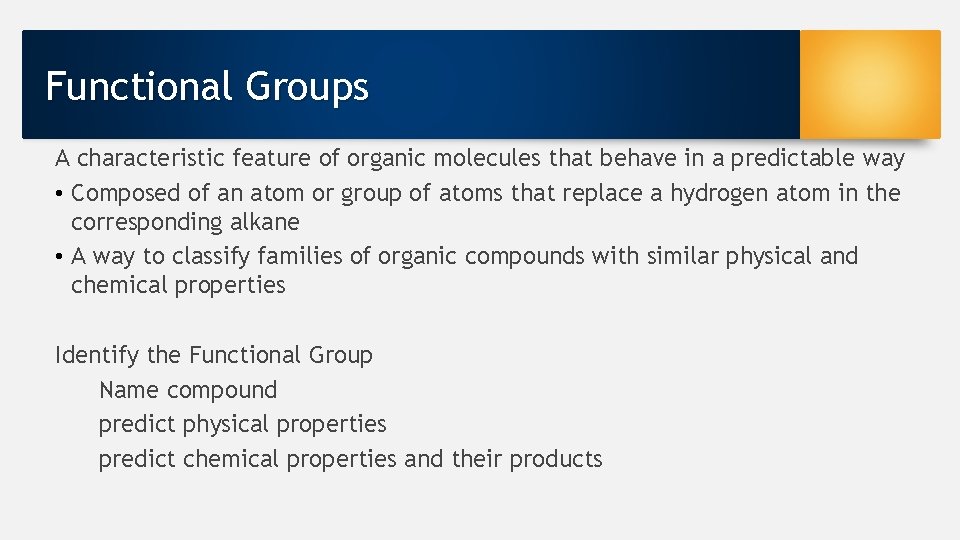 Functional Groups

A characteristic feature of organic molecules that behave in a predictable way
• Composed of an atom or group of atoms that replace a hydrogen atom in the corresponding alkane
• A way to classify families of organic compounds with similar physical and chemical properties

Identify the Functional Group
Name compound
predict physical properties
predict chemical properties and their products